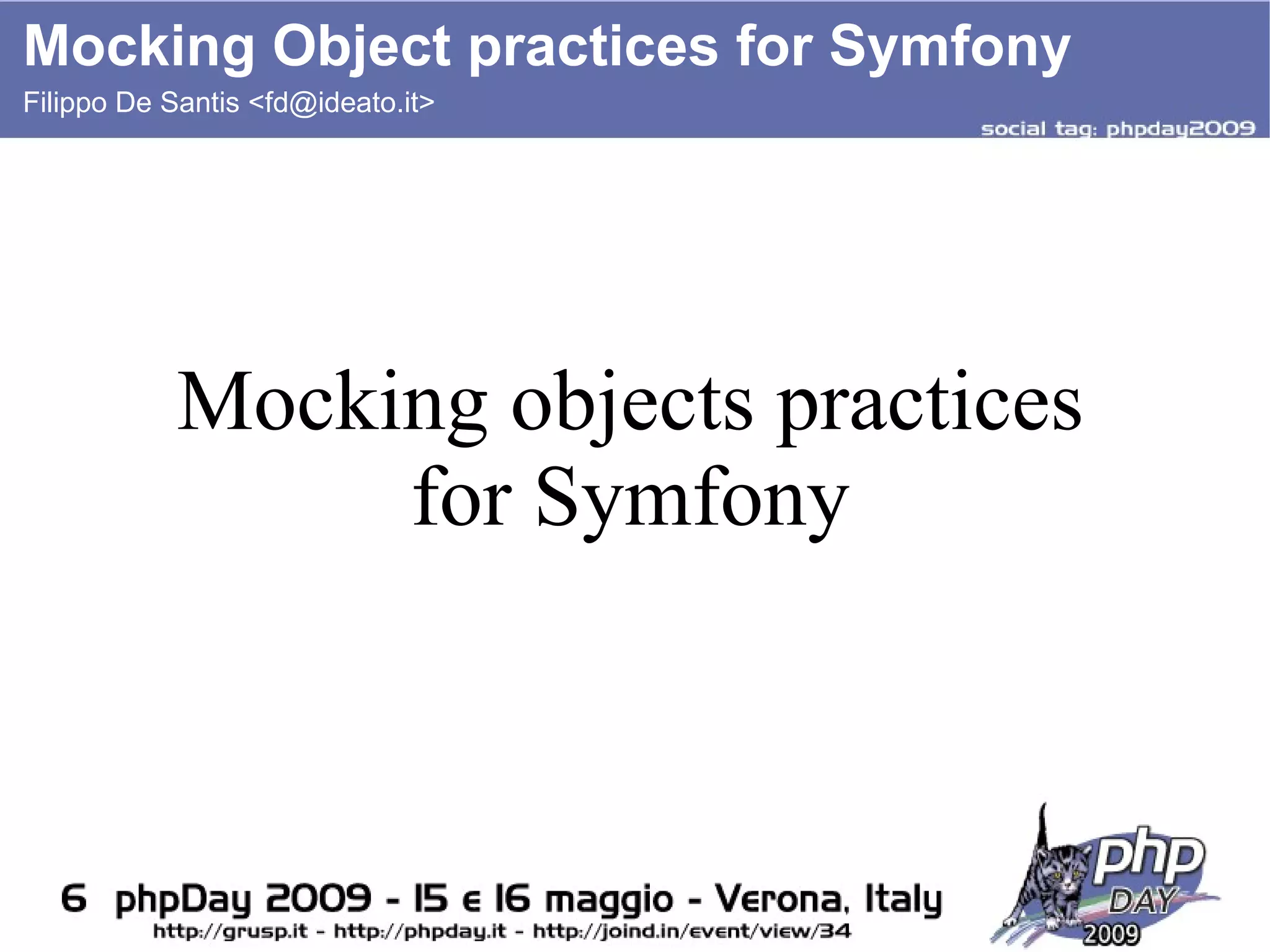 Mocking Object practices for Symfony
Filippo De Santis <fd@ideato.it>
social tag: phpday2009

Mocking objects practices for Symfony

6 phpDay 2009 - 15 e 16 maggio - Verona, Italy
http://grusp.it - http://phpday.it - http://joind.in/event/view/34

php DAY 2009